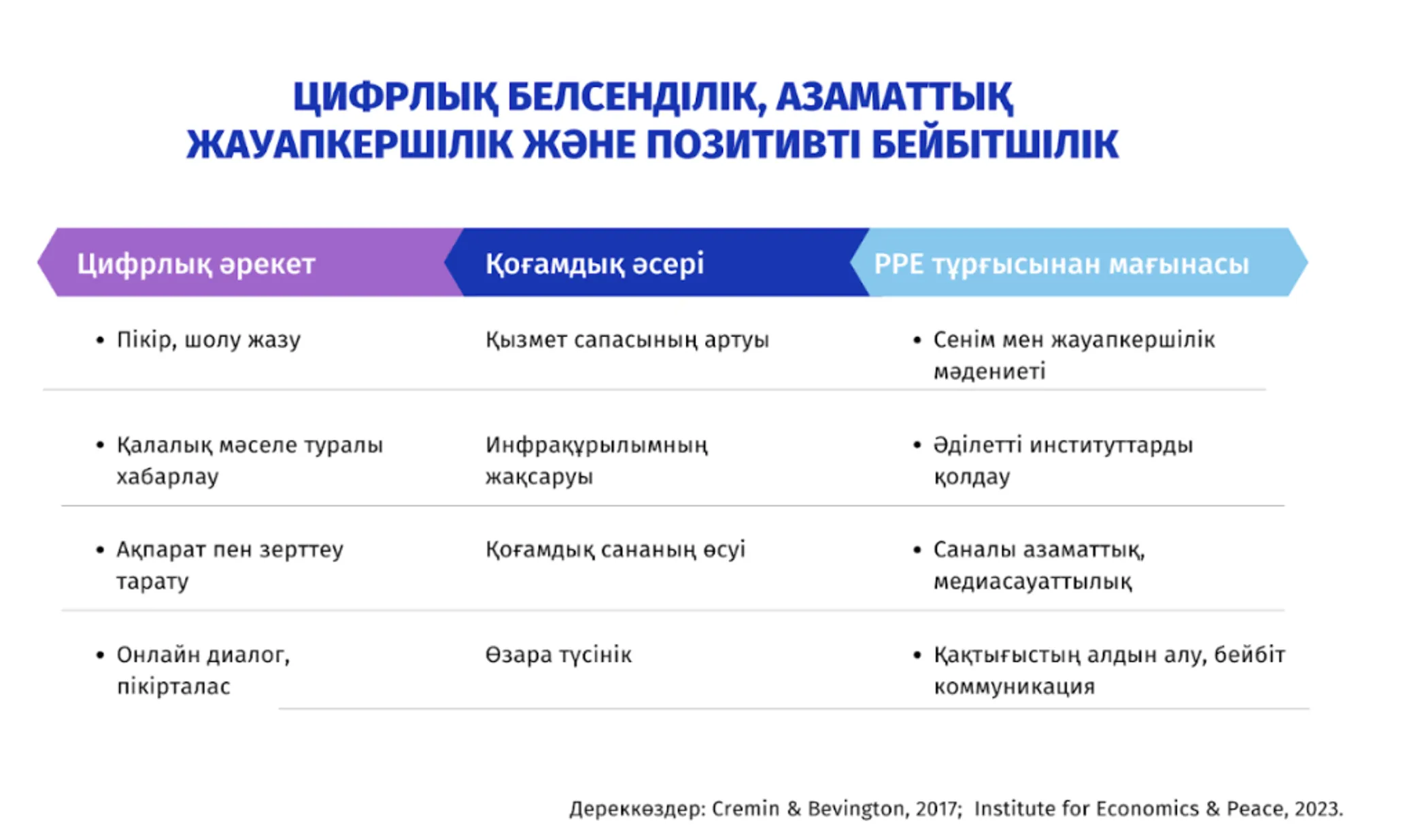 ЦИФРЛЫҚ БЕЛСЕНДІЛІК, АЗАМАТТЫҚ ЖАУАПКЕРШІЛІК ЖӘНЕ ПОЗИТИВТІ БЕЙБІТШІЛІК

| Цифрлық әрекет | Қоғамдық әсері | PPE тұрғысынан мағынасы |
|---|---|---|
| • Пікір, шолу жазу | Қызмет сапасының артуы | • Сенім мен жауапкершілік мәдениеті |
| • Қалалық мәселе туралы хабарлау | Инфрақұрылымның жақсаруы | • Әділетті институттарды қолдау |
| • Ақпарат пен зерттеу тарату | Қоғамдық сананың өсуі | • Саналы азаматтық, медиасауаттылық |
| • Онлайн диалог, пікірталас | Өзара түсінік | • Қақтығыстың алдын алу, бейбіт коммуникация |

Дереккөздер: Cremin & Bevington, 2017; Institute for Economics & Peace, 2023.